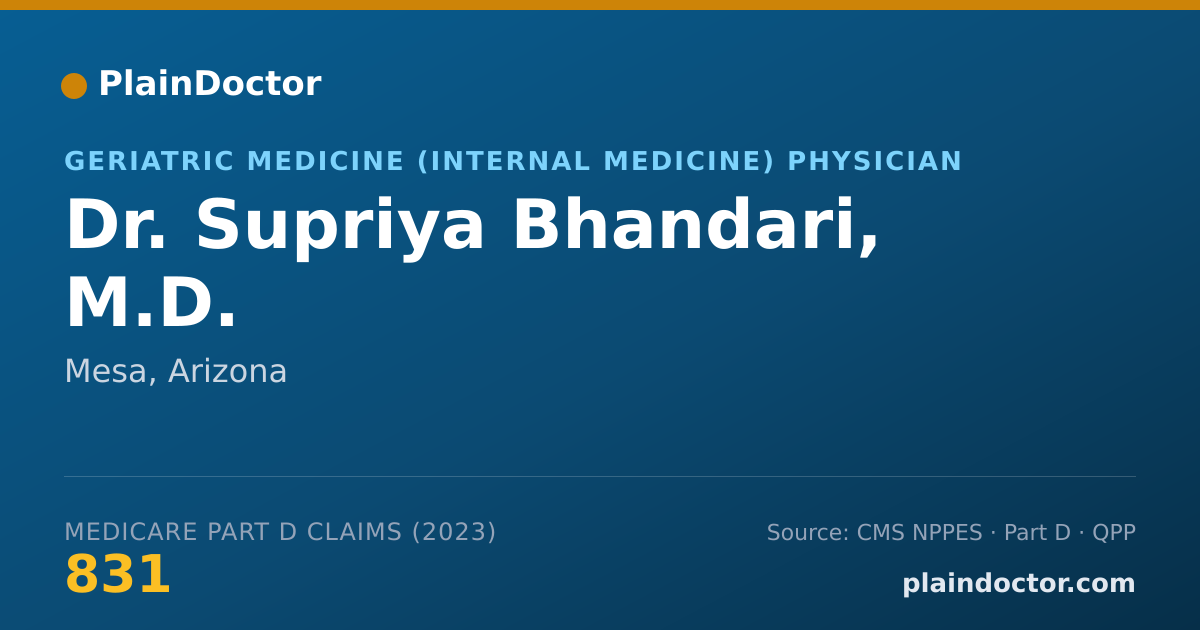 PlainDoctor

GERIATRIC MEDICINE (INTERNAL MEDICINE) PHYSICIAN

Dr. Supriya Bhandari, M.D.

Mesa, Arizona

MEDICARE PART D CLAIMS (2023)

831

Source: CMS NPPES · Part D · QPP

plaindoctor.com